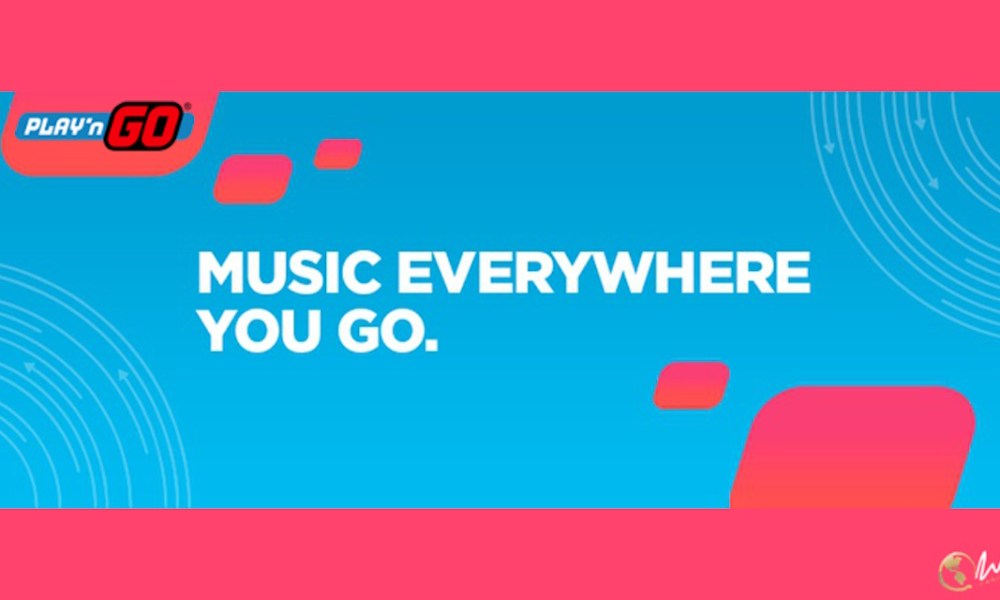 PLAY'n GO

MUSIC EVERYWHERE YOU GO.